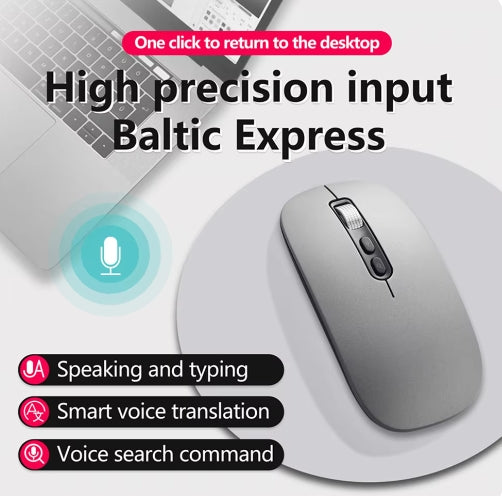 One click to return to the desktop

High precision input
Baltic Express

Speaking and typing

Smart voice translation

Voice search command